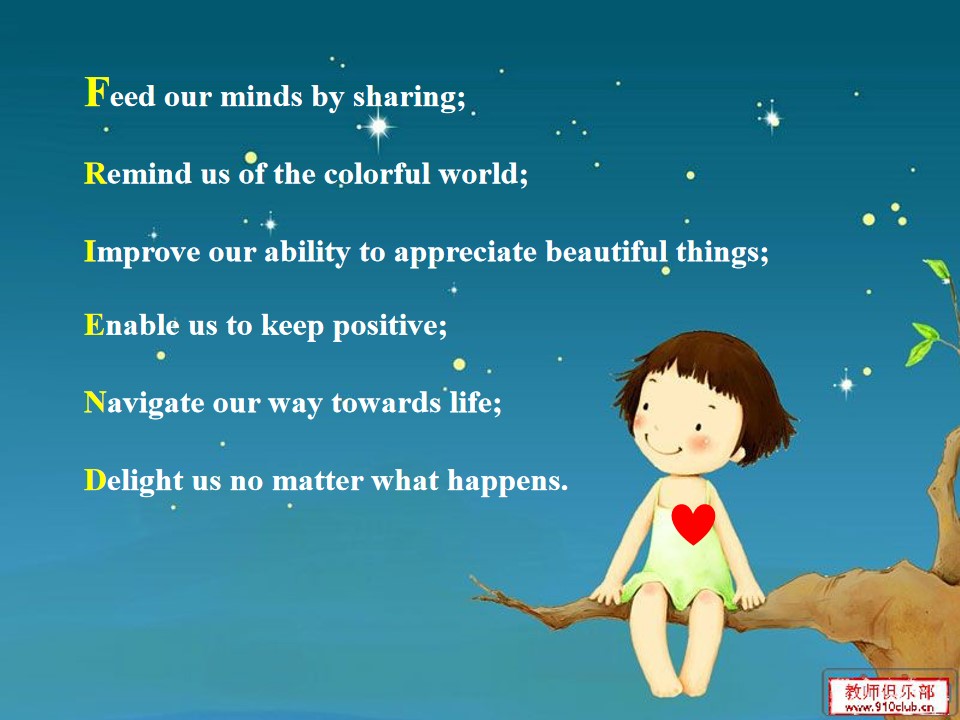 Feed our minds by sharing;

Remind us of the colorful world;

Improve our ability to appreciate beautiful things;

Enable us to keep positive;

Navigate our way towards life;

Delight us no matter what happens.

教师俱乐部
www.910club.cn